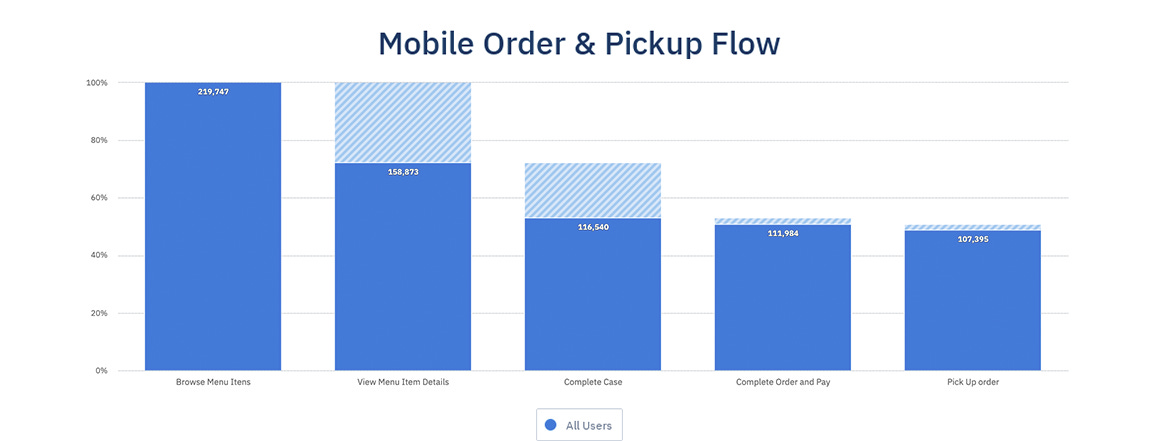 Mobile Order & Pickup Flow

100%
80%
60%
40%
20%
0%

219,747
158,873
116,540
111,984
107,395

Browse Menu Itens
View Menu Item Details
Complete Case
Complete Order and Pay
Pick Up order

All Users